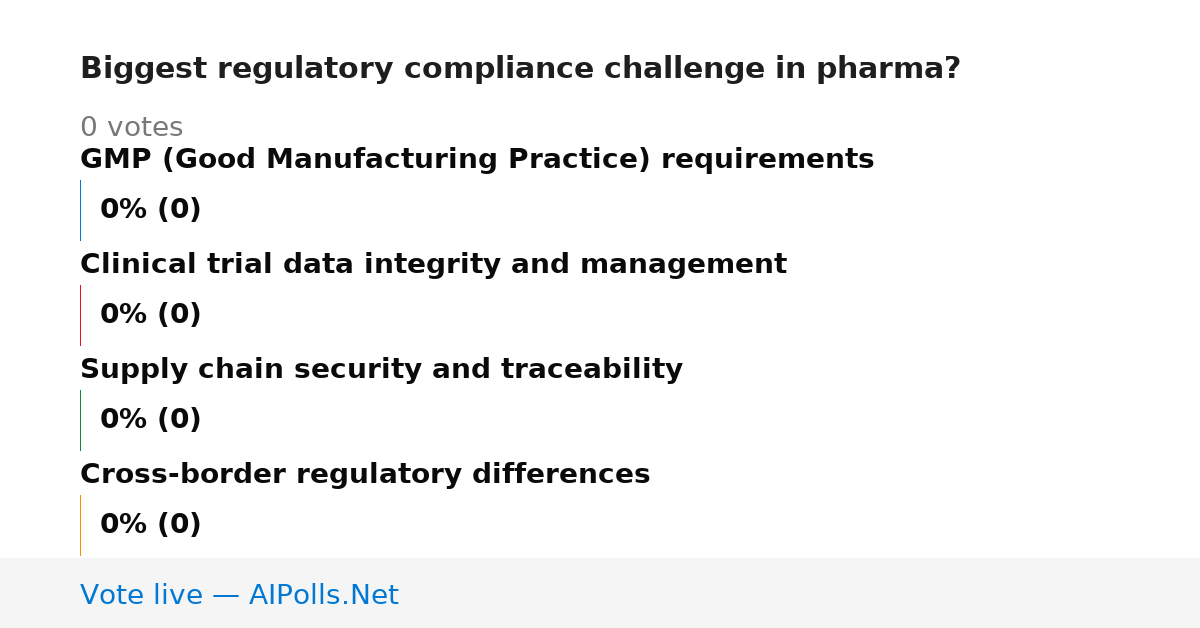 Biggest regulatory compliance challenge in pharma?

0 votes

GMP (Good Manufacturing Practice) requirements

0% (0)

Clinical trial data integrity and management

0% (0)

Supply chain security and traceability

0% (0)

Cross-border regulatory differences

0% (0)

Vote live — AIPolls.Net